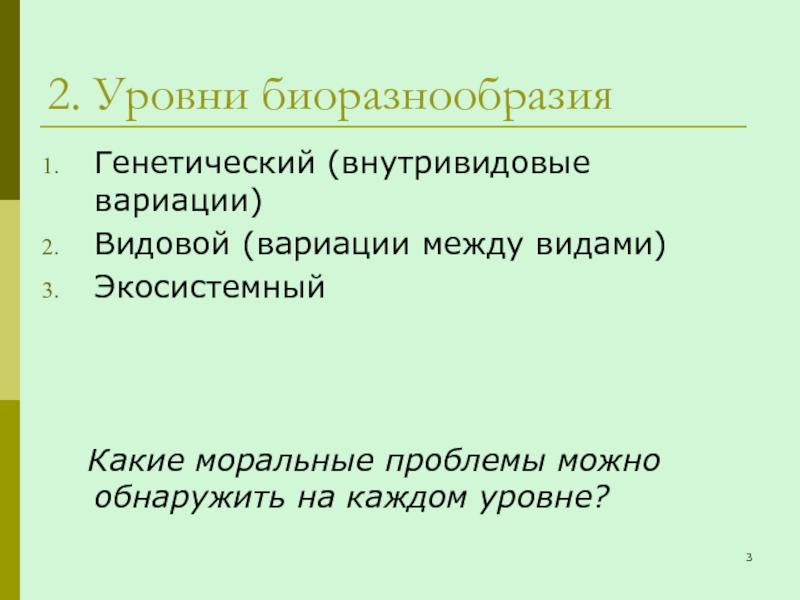 2. Уровни биоразнообразия

1. Генетический (внутривидовые вариации)
2. Видовой (вариации между видами)
3. Экосистемный

Какие моральные проблемы можно обнаружить на каждом уровне?

3